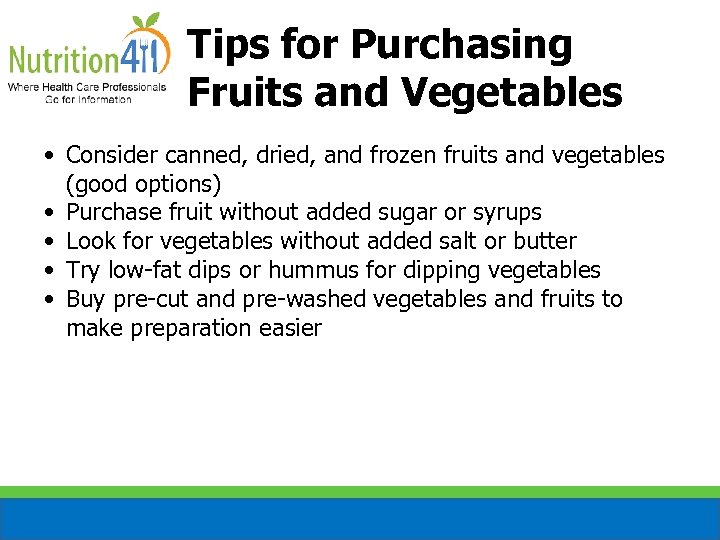 Nutrition411
Where Health Care Professionals Go for Information

Tips for Purchasing Fruits and Vegetables

• Consider canned, dried, and frozen fruits and vegetables (good options)
• Purchase fruit without added sugar or syrups
• Look for vegetables without added salt or butter
• Try low-fat dips or hummus for dipping vegetables
• Buy pre-cut and pre-washed vegetables and fruits to make preparation easier